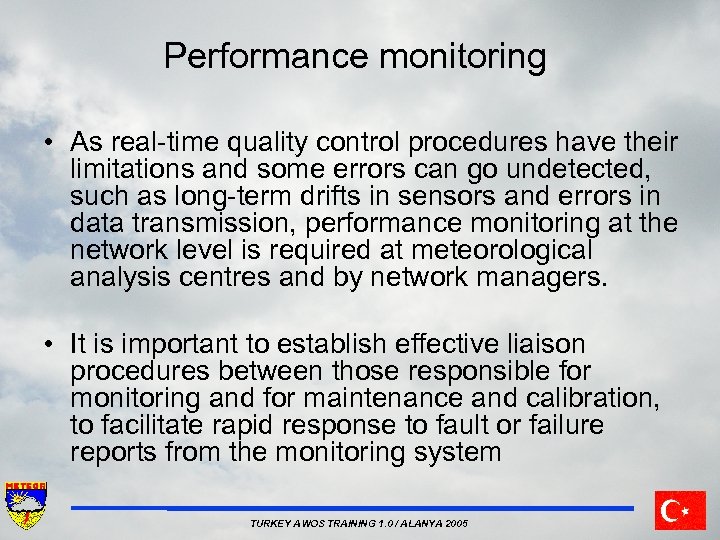 Performance monitoring

• As real-time quality control procedures have their limitations and some errors can go undetected, such as long-term drifts in sensors and errors in data transmission, performance monitoring at the network level is required at meteorological analysis centres and by network managers.

• It is important to establish effective liaison procedures between those responsible for monitoring and for maintenance and calibration, to facilitate rapid response to fault or failure reports from the monitoring system

METEOR

TURKEY AWOS TRAINING 1.0 / ALANYA 2005